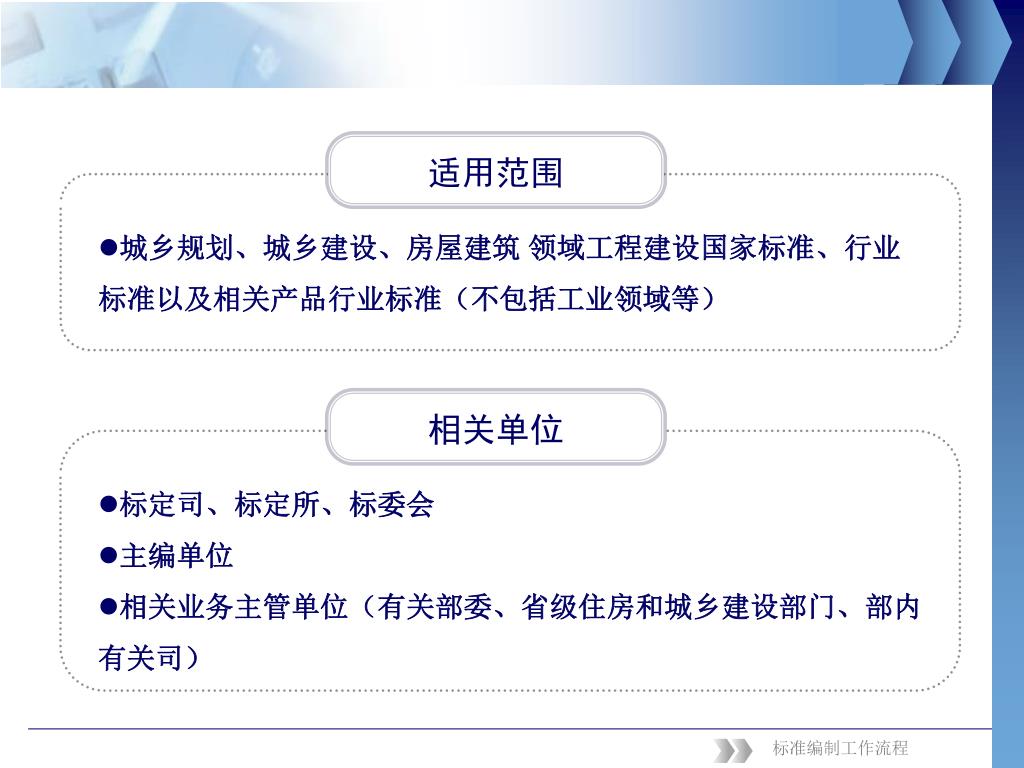 适用范围

●城乡规划、城乡建设、房屋建筑 领域工程建设国家标准、行业标准以及相关产品行业标准（不包括工业领域等）

相关单位

●标定司、标定所、标委会

●主编单位

●相关业务主管单位（有关部委、省级住房和城乡建设部门、部内有关司）

标准编制工作流程